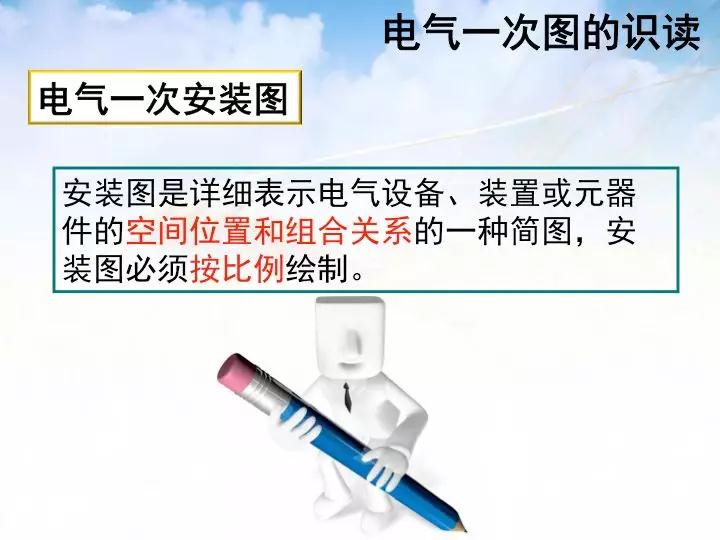 电气一次图的识读

电气一次安装图

安装图是详细表示电气设备、装置或元器件的空间位置和组合关系的一种简图，安装图必须按比例绘制。